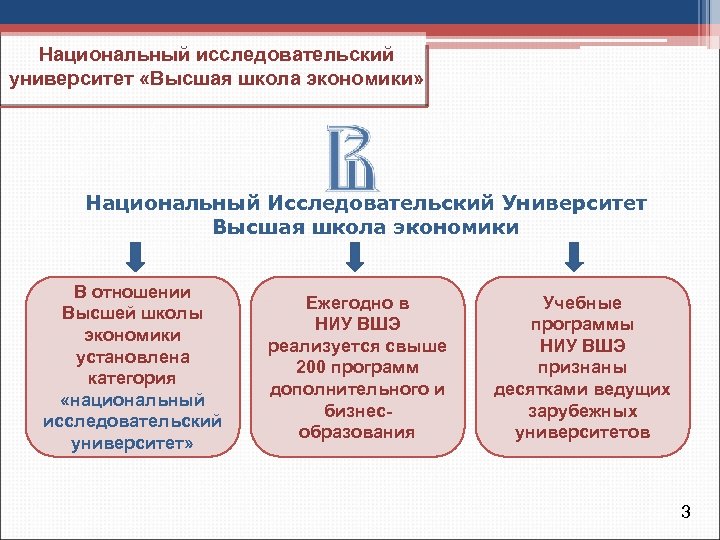 Национальный исследовательский университет «Высшая школа экономики»

Национальный Исследовательский Университет Высшая школа экономики

В отношении Высшей школы экономики установлена категория «национальный исследовательский университет»

Ежегодно в НИУ ВШЭ реализуется свыше 200 программ дополнительного и бизнес-образования

Учебные программы НИУ ВШЭ признаны десятками ведущих зарубежных университетов

3